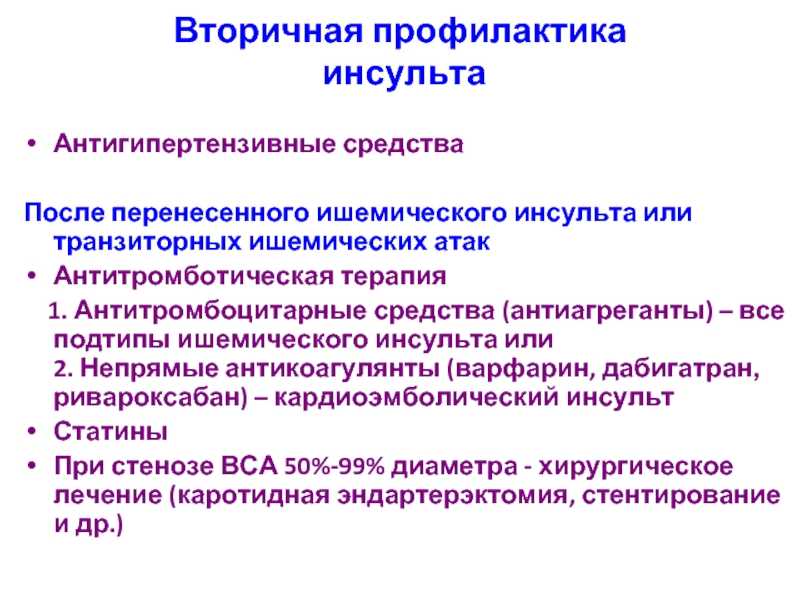 Вторичная профилактика инсульта

• Антигипертензивные средства

После перенесенного ишемического инсульта или транзиторных ишемических атак

• Антитромботическая терапия

1. Антитромбоцитарные средства (антиагреганты) – все подтипы ишемического инсульта или
2. Непрямые антикоагулянты (варфарин, дабигатран, ривароксабан) – кардиоэмболический инсульт

• Статины

• При стенозе ВСА 50%-99% диаметра - хирургическое лечение (каротидная эндартерэктомия, стентирование и др.)